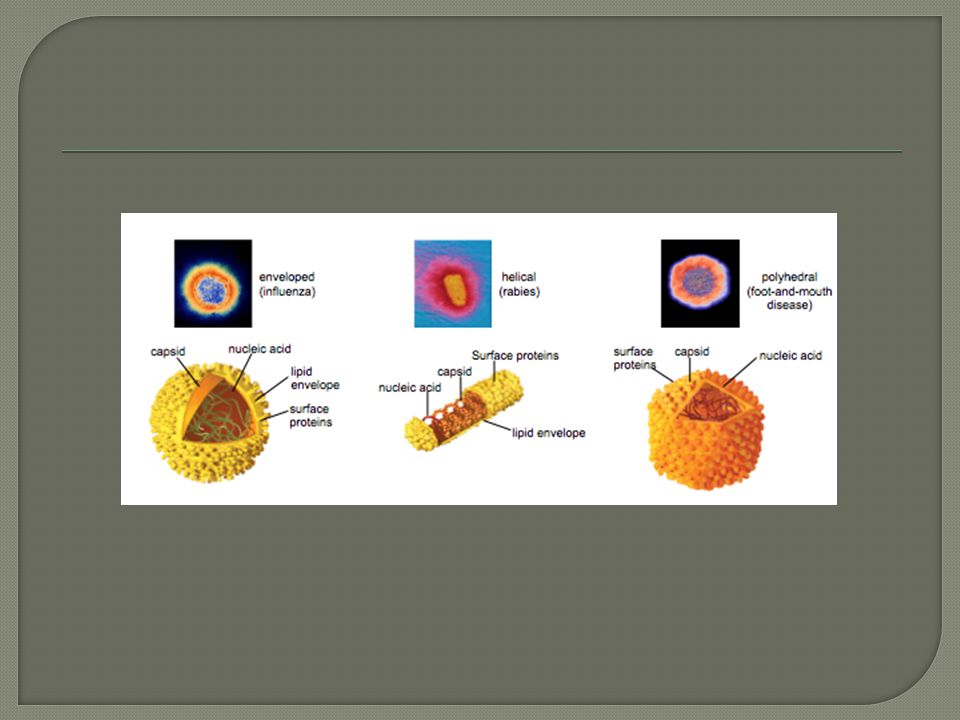 enveloped (influenza)

capsid

nucleic acid

lipid envelope

surface proteins

helical (rabies)

Surface proteins

capsid

nucleic acid

lipid envelope

polyhedral (foot-and-mouth disease)

surface proteins

capsid

nucleic acid